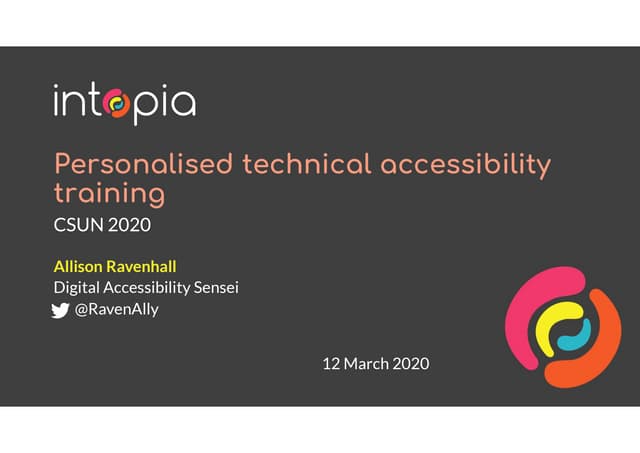 intopia

Personalised technical accessibility training

CSUN 2020

Allison Ravenhall

Digital Accessibility Sensei

@RavenAlly

12 March 2020